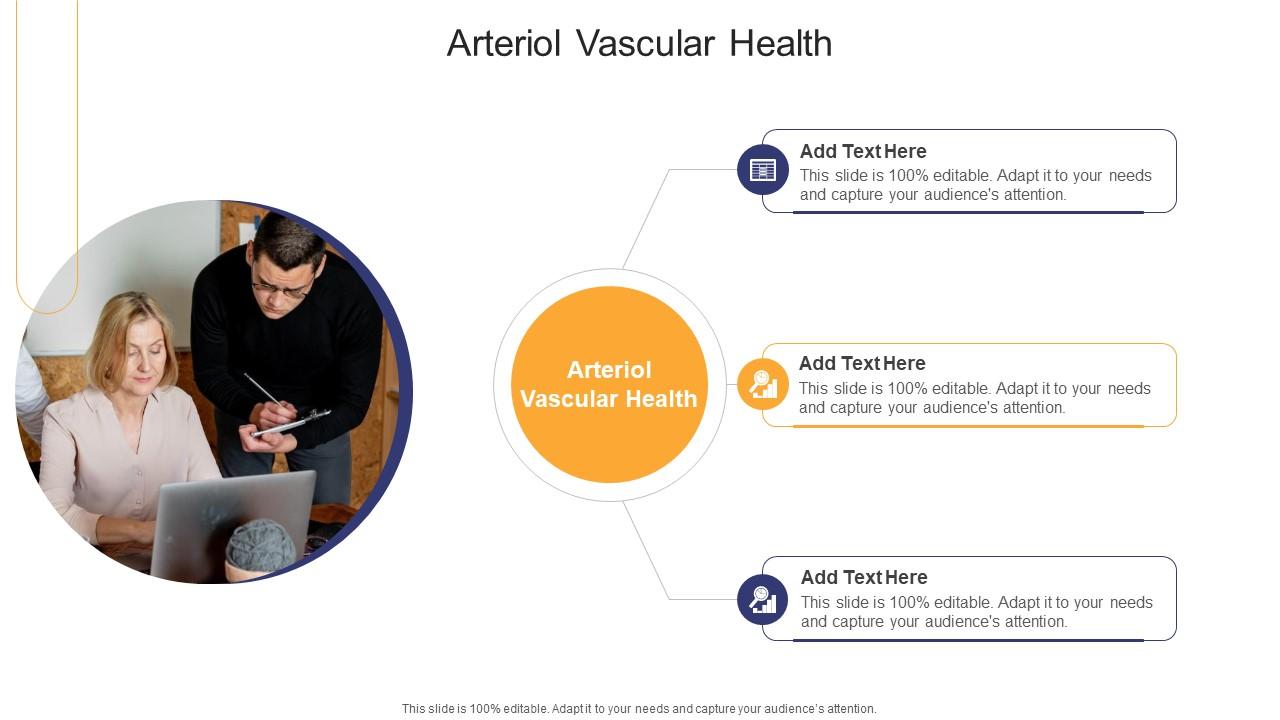 Arteriol Vascular Health

Arteriol Vascular Health

Add Text Here
This slide is 100% editable. Adapt it to your needs and capture your audience's attention.

Add Text Here
This slide is 100% editable. Adapt it to your needs and capture your audience's attention.

Add Text Here
This slide is 100% editable. Adapt it to your needs and capture your audience's attention.

This slide is 100% editable. Adapt it to your needs and capture your audience's attention.